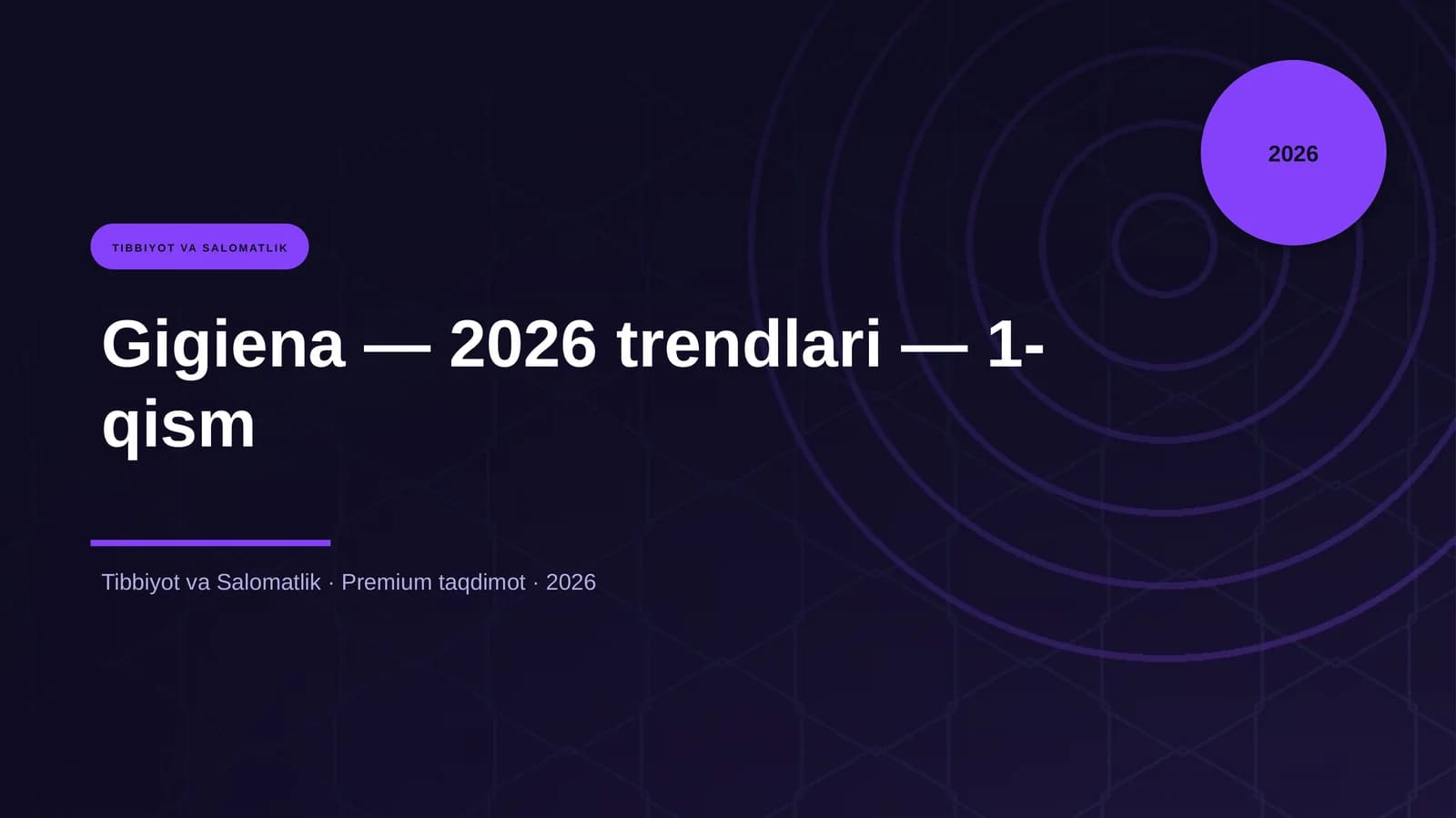 2026

TIBBIYOT VA SALOMATLIK

Gigiena — 2026 trendlari — 1-qism

Tibbiyot va Salomatlik · Premium taqdimot · 2026